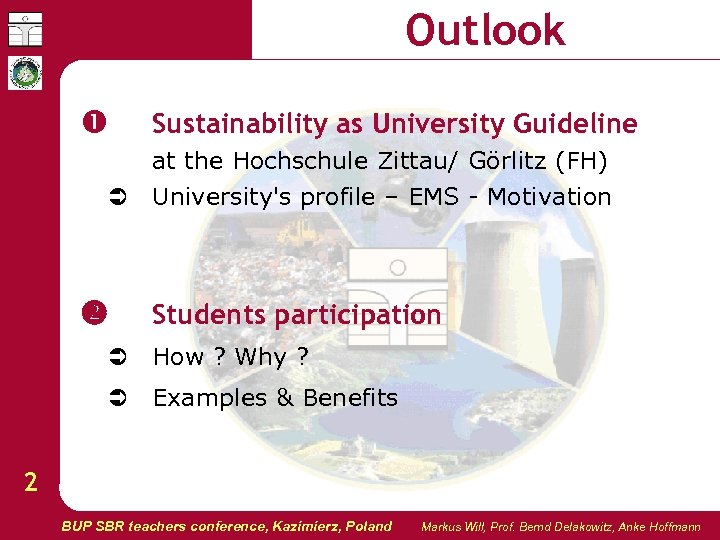 Outlook

❶ Sustainability as University Guideline at the Hochschule Zittau/ Görlitz (FH)

➲ University's profile – EMS - Motivation

❷ Students participation

➲ How ? Why ?

➲ Examples & Benefits

2

BUP SBR teachers conference, Kazimierz, Poland

Markus Will, Prof. Bernd Delakowitz, Anke Hoffmann